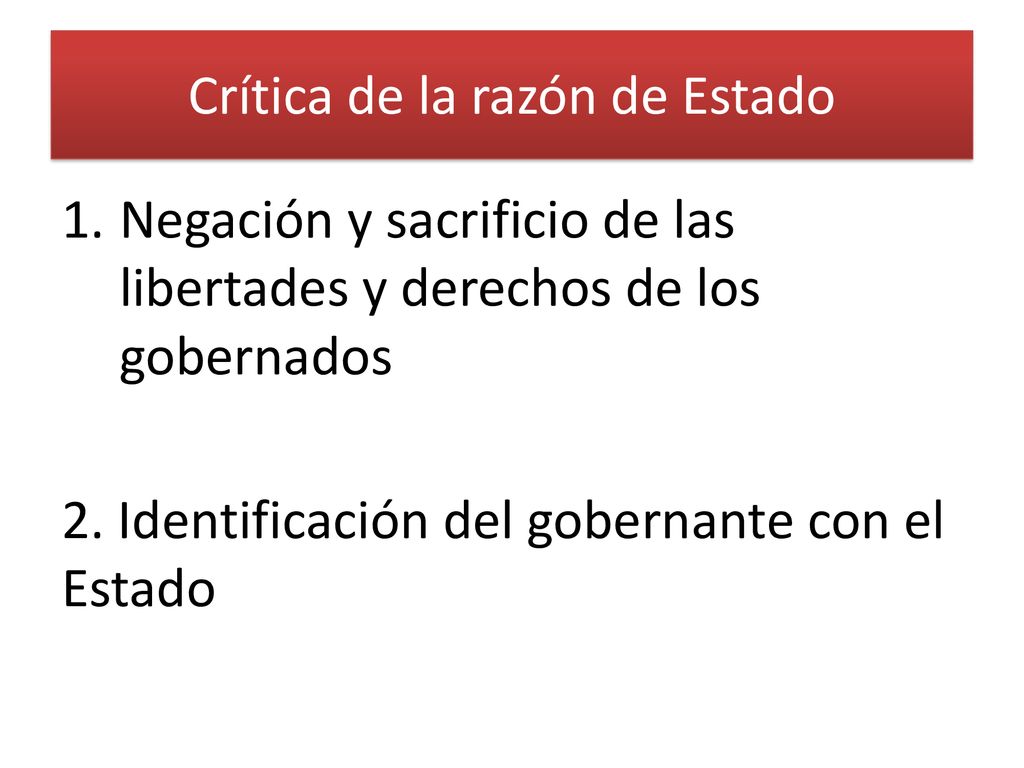 Crítica de la razón de Estado

1. Negación y sacrificio de las libertades y derechos de los gobernados

2. Identificación del gobernante con el Estado